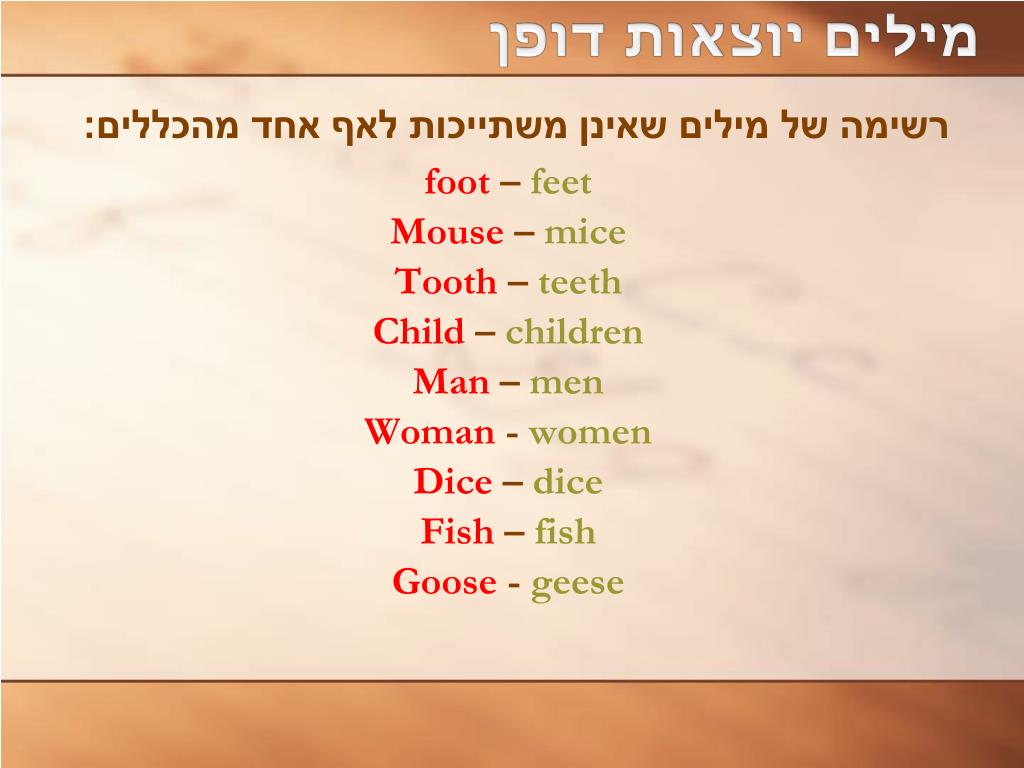 מילים יוצאות דופן

רשימה של מילים שאינן משתייכות לאף אחד מהכללים:

foot – feet
Mouse – mice
Tooth – teeth
Child – children
Man – men
Woman - women
Dice – dice
Fish – fish
Goose - geese